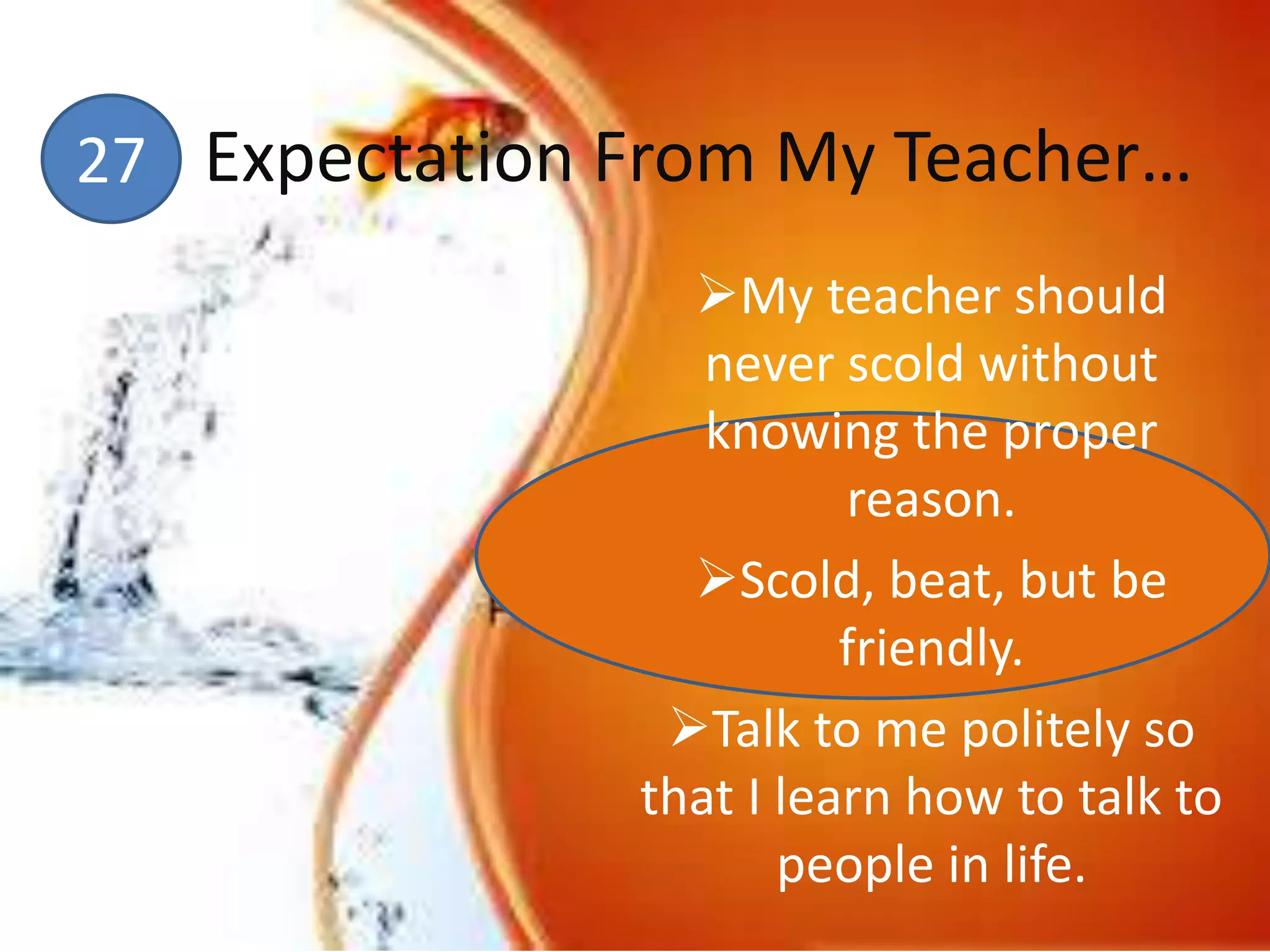 27

Expectation From My Teacher…

➢My teacher should never scold without knowing the proper reason.

➢Scold, beat, but be friendly.

➢Talk to me politely so that I learn how to talk to people in life.